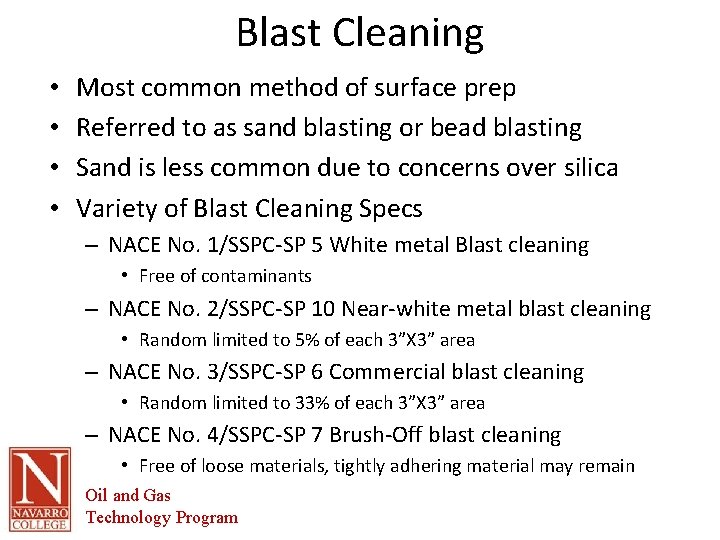 Blast Cleaning

• Most common method of surface prep
• Referred to as sand blasting or bead blasting
• Sand is less common due to concerns over silica
• Variety of Blast Cleaning Specs
– NACE No. 1/SSPC-SP 5 White metal Blast cleaning
• Free of contaminants
– NACE No. 2/SSPC-SP 10 Near-white metal blast cleaning
• Random limited to 5% of each 3”X3” area
– NACE No. 3/SSPC-SP 6 Commercial blast cleaning
• Random limited to 33% of each 3”X3” area
– NACE No. 4/SSPC-SP 7 Brush-Off blast cleaning
• Free of loose materials, tightly adhering material may remain

N
NAVARRO COLLEGE
Oil and Gas
Technology Program